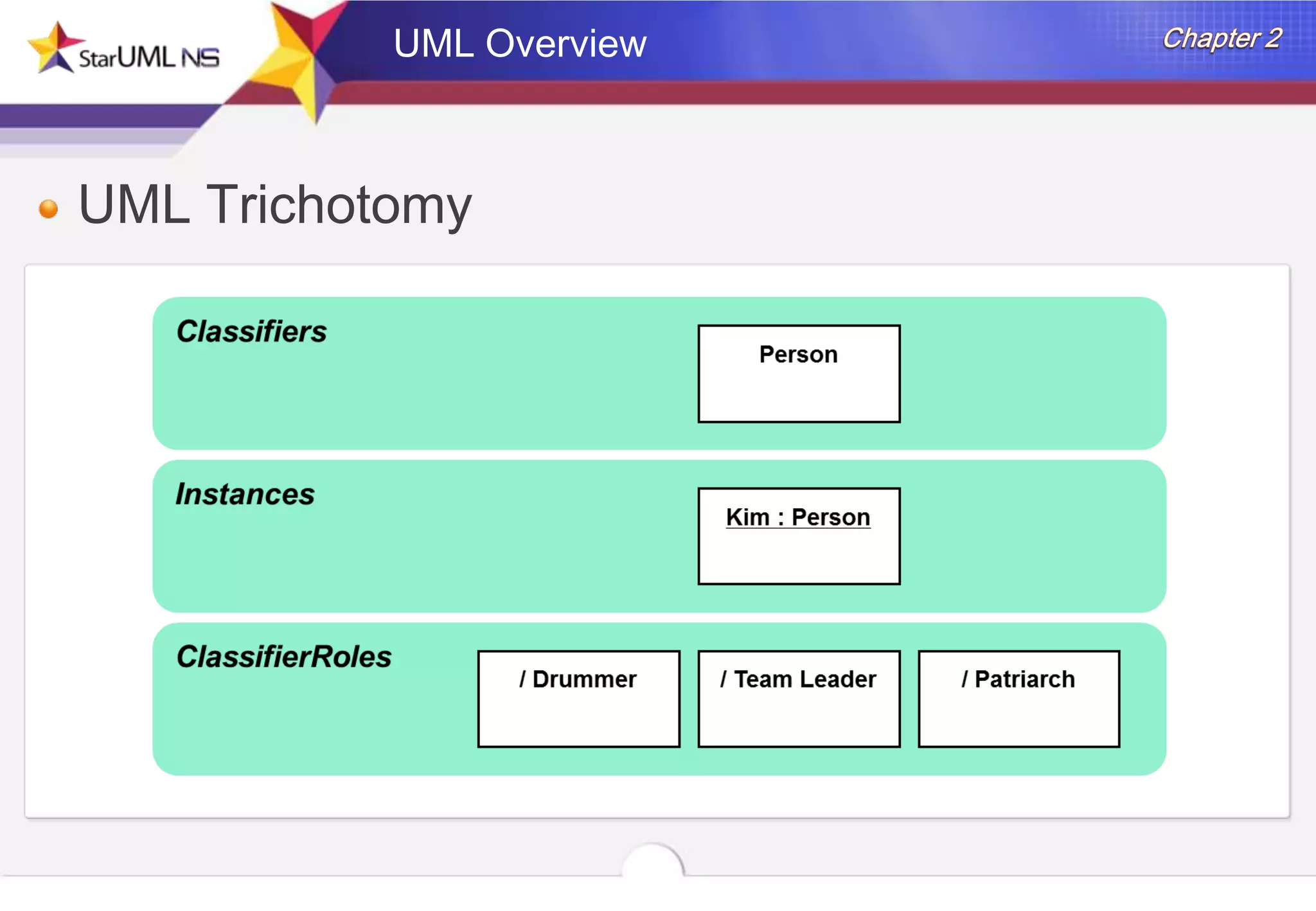 StarUML NS

UML Overview

Chapter 2

UML Trichotomy

Classifiers

Person

Instances

Kim : Person

ClassifierRoles

/ Drummer

/ Team Leader

/ Patriarch